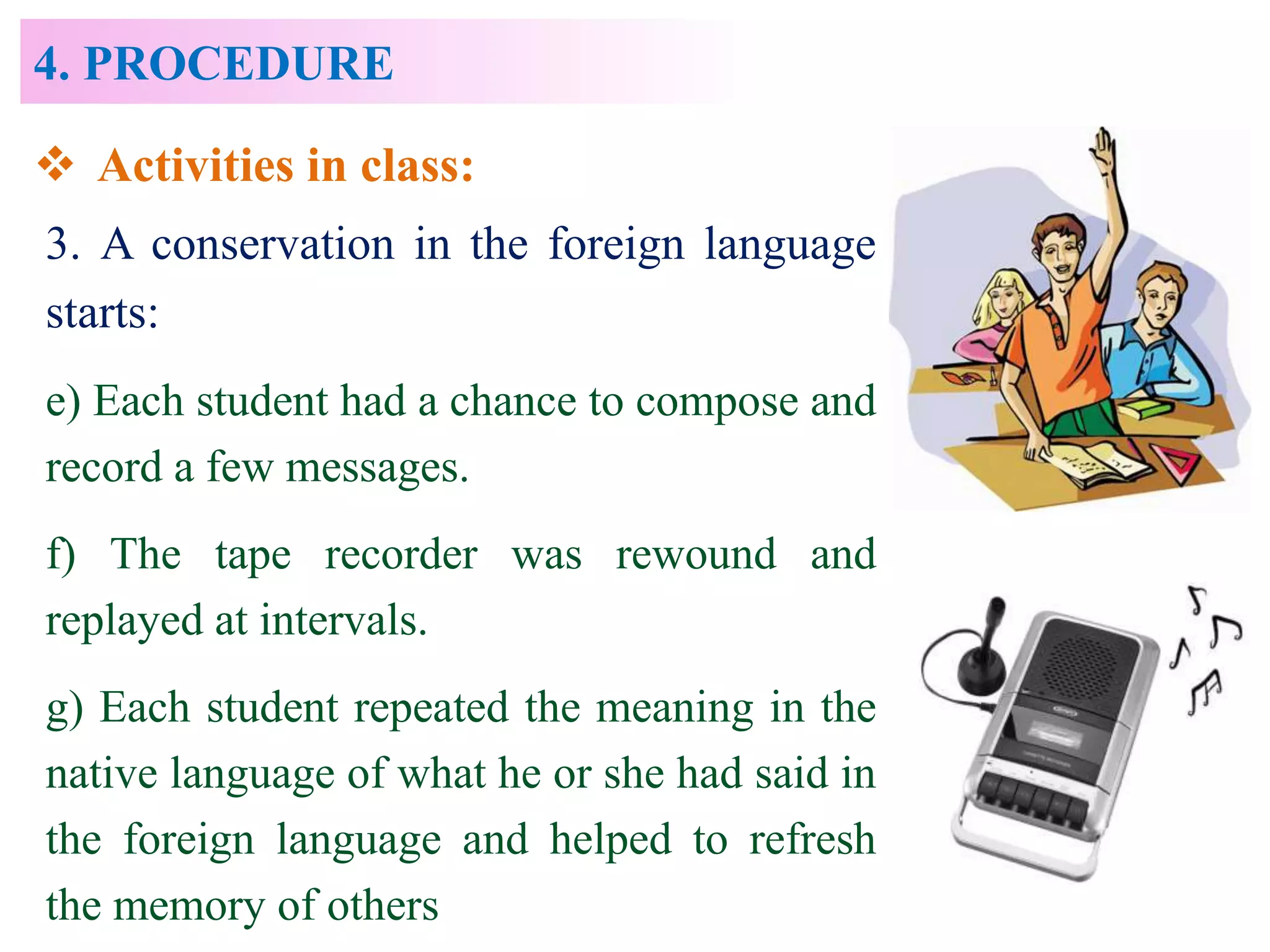 4. PROCEDURE

❖ Activities in class:

3. A conservation in the foreign language starts:

e) Each student had a chance to compose and record a few messages.

f) The tape recorder was rewound and replayed at intervals.

g) Each student repeated the meaning in the native language of what he or she had said in the foreign language and helped to refresh the memory of others